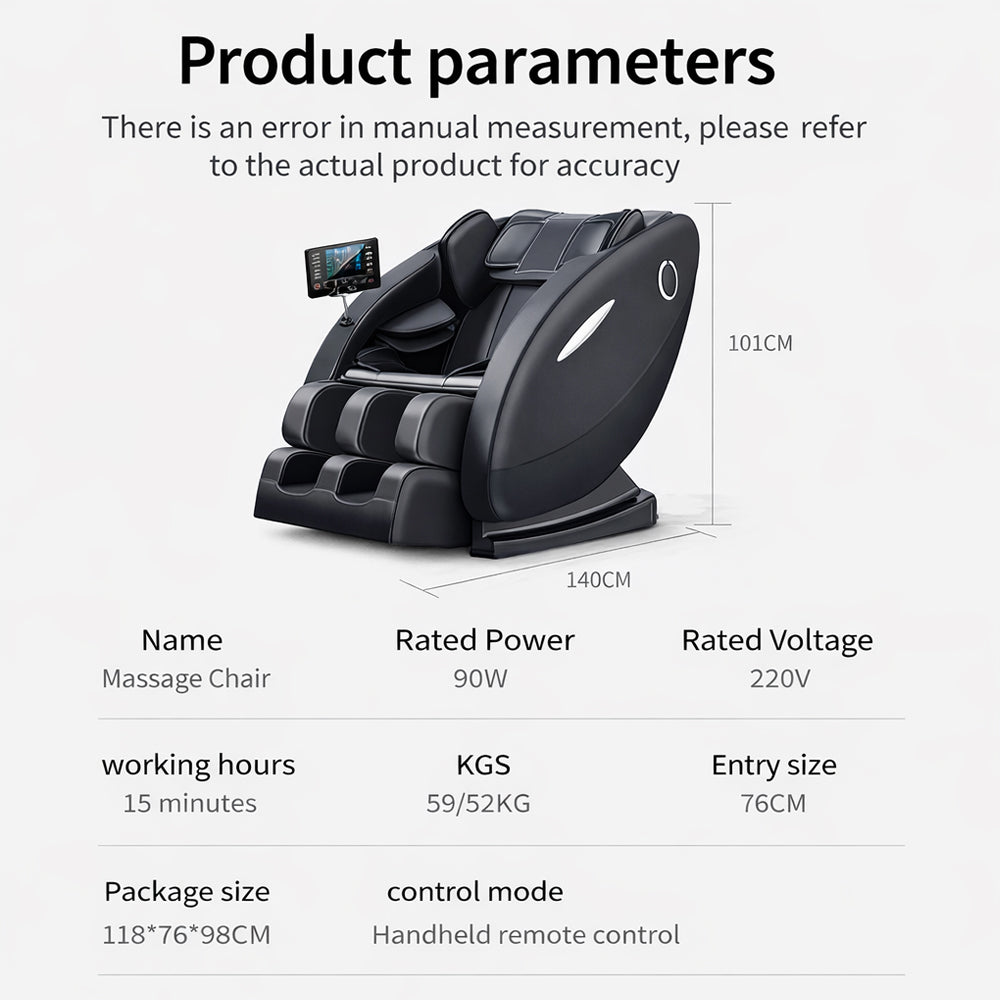 Product parameters

There is an error in manual measurement, please refer to the actual product for accuracy

101CM

140CM

| Name | Rated Power | Rated Voltage |
|---|---|---|
| Massage Chair | 90W | 220V |
| working hours | KGS | Entry size |
| 15 minutes | 59/52KG | 76CM |
| Package size | control mode | |
| 118*76*98CM | Handheld remote control | |